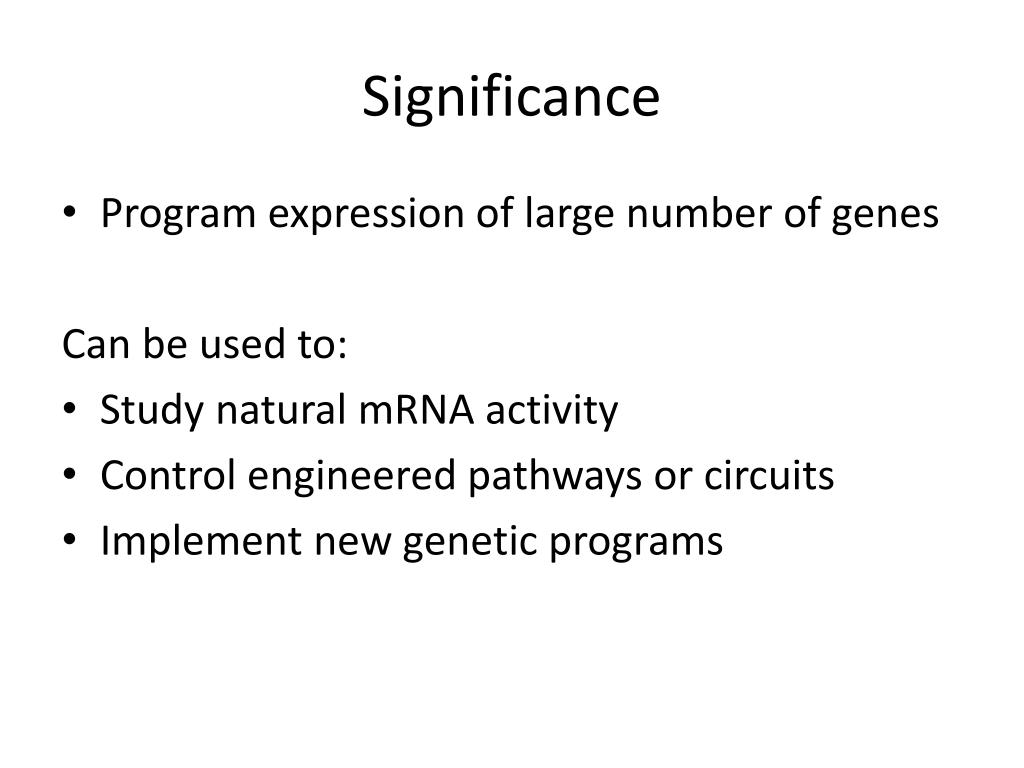 Significance

• Program expression of large number of genes

Can be used to:
• Study natural mRNA activity
• Control engineered pathways or circuits
• Implement new genetic programs